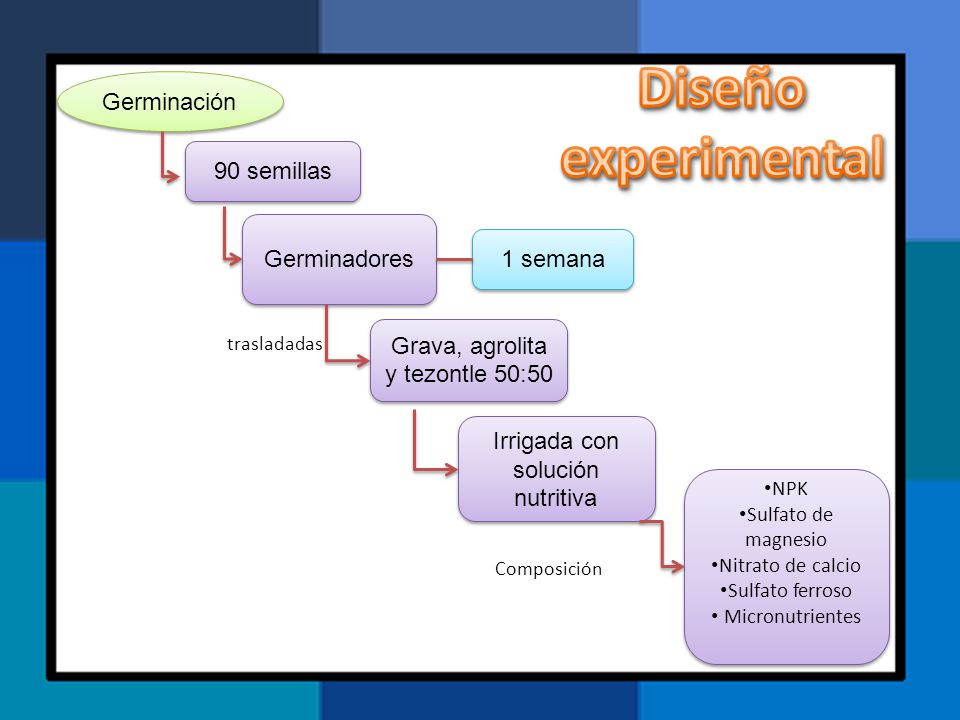 Diseño experimental

Germinación

90 semillas

Germinadores

1 semana

trasladadas

Grava, agrolita y tezontle 50:50

Irrigada con solución nutritiva

Composición

•NPK
•Sulfato de magnesio
•Nitrato de calcio
•Sulfato ferroso
• Micronutrientes